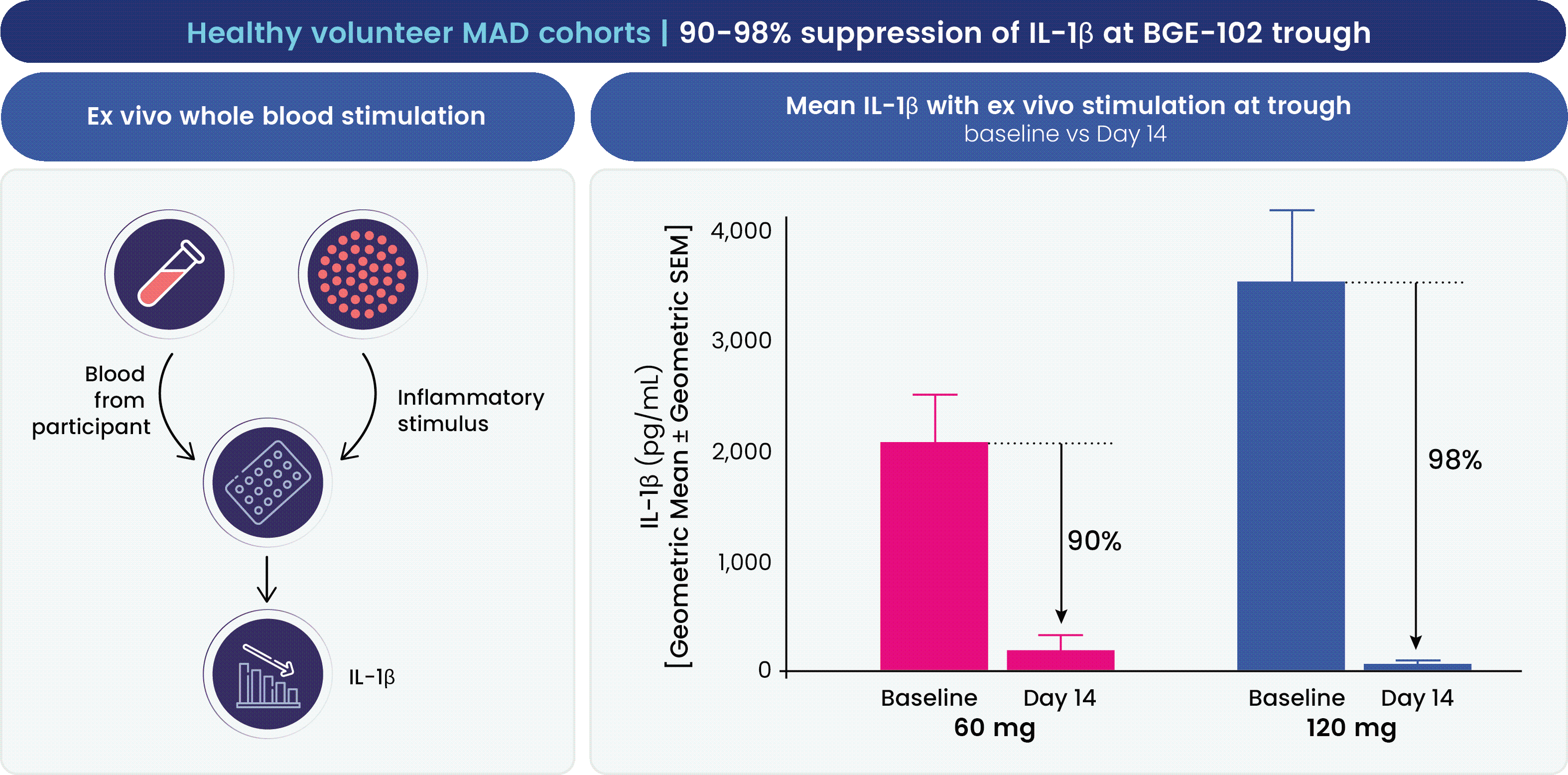 Healthy volunteer MAD cohorts | 90-98% suppression of IL-1β at BGE-102 trough

Ex vivo whole blood stimulation

Blood from participant

Inflammatory stimulus

IL-1β

Mean IL-1β with ex vivo stimulation at trough
baseline vs Day 14

IL-1β (pg/mL)
[Geometric Mean ± Geometric SEM]

4,000
3,000
2,000
1,000
0

90%

98%

Baseline Day 14
60 mg

Baseline Day 14
120 mg